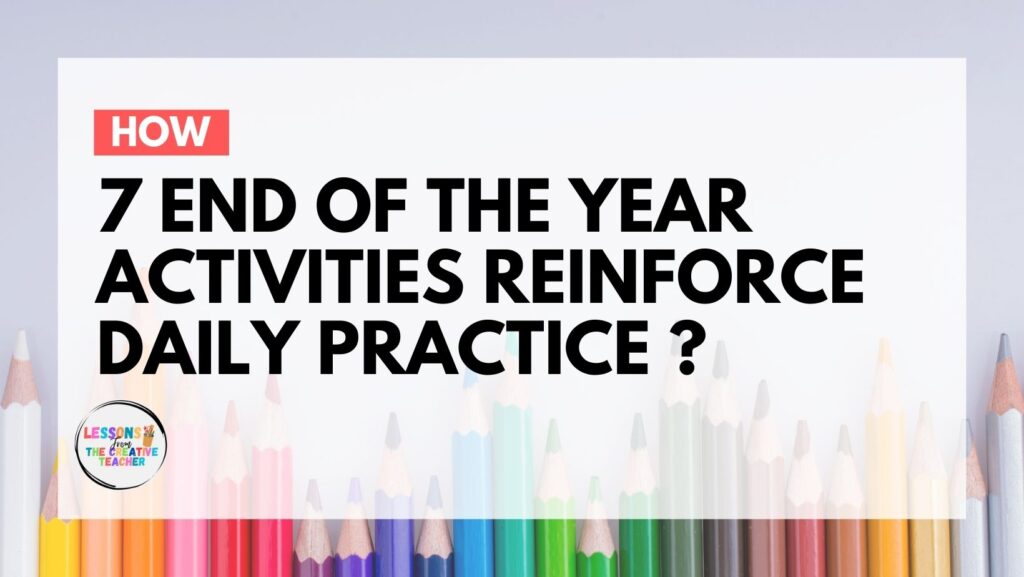 HOW

7 END OF THE YEAR ACTIVITIES REINFORCE DAILY PRACTICE ?

LESSONS from THE CREATIVE TEACHER